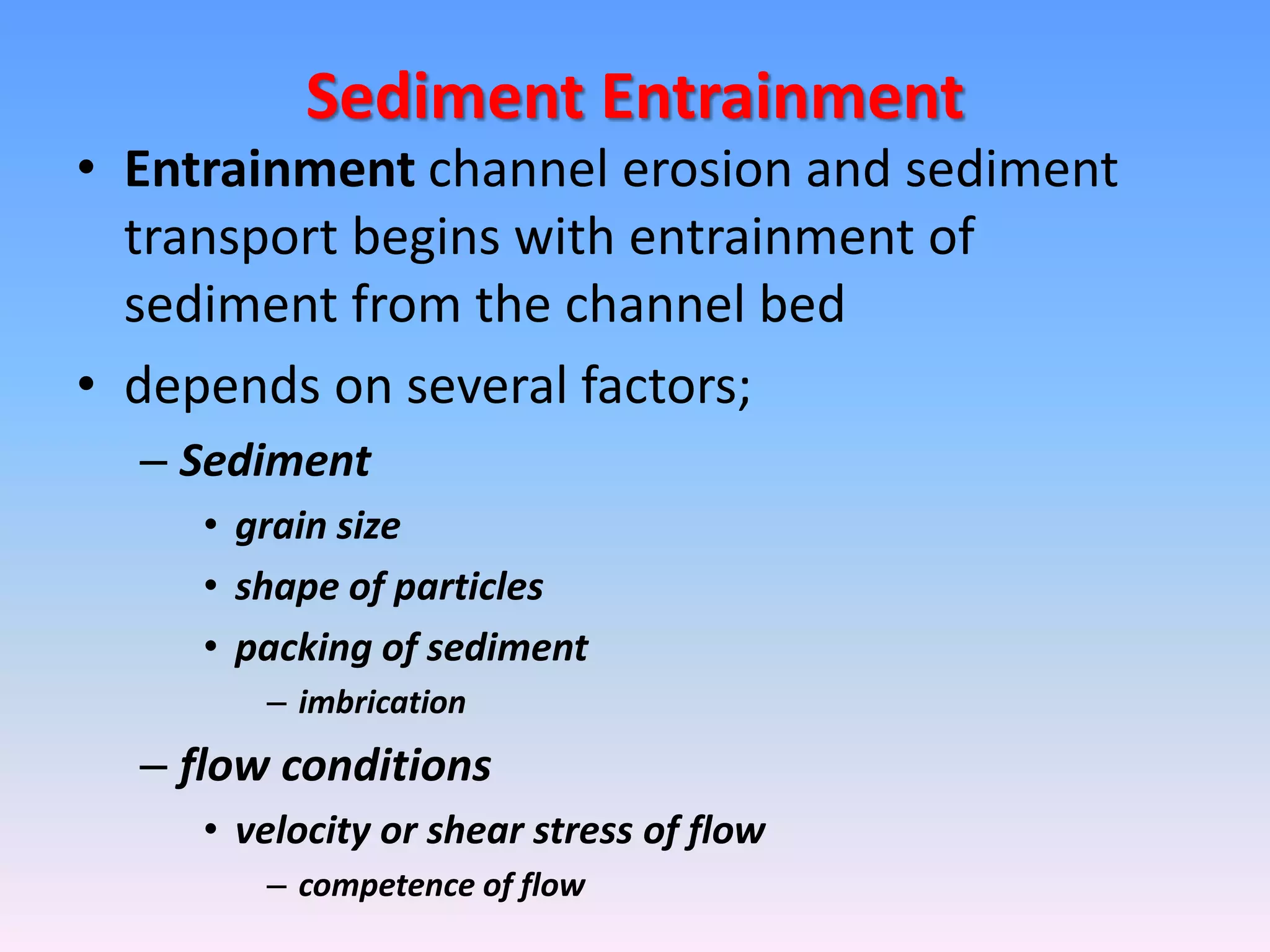 Sediment Entrainment

• Entrainment channel erosion and sediment transport begins with entrainment of sediment from the channel bed

• depends on several factors;

– Sediment

• grain size

• shape of particles

• packing of sediment

– imbrication

– flow conditions

• velocity or shear stress of flow

– competence of flow